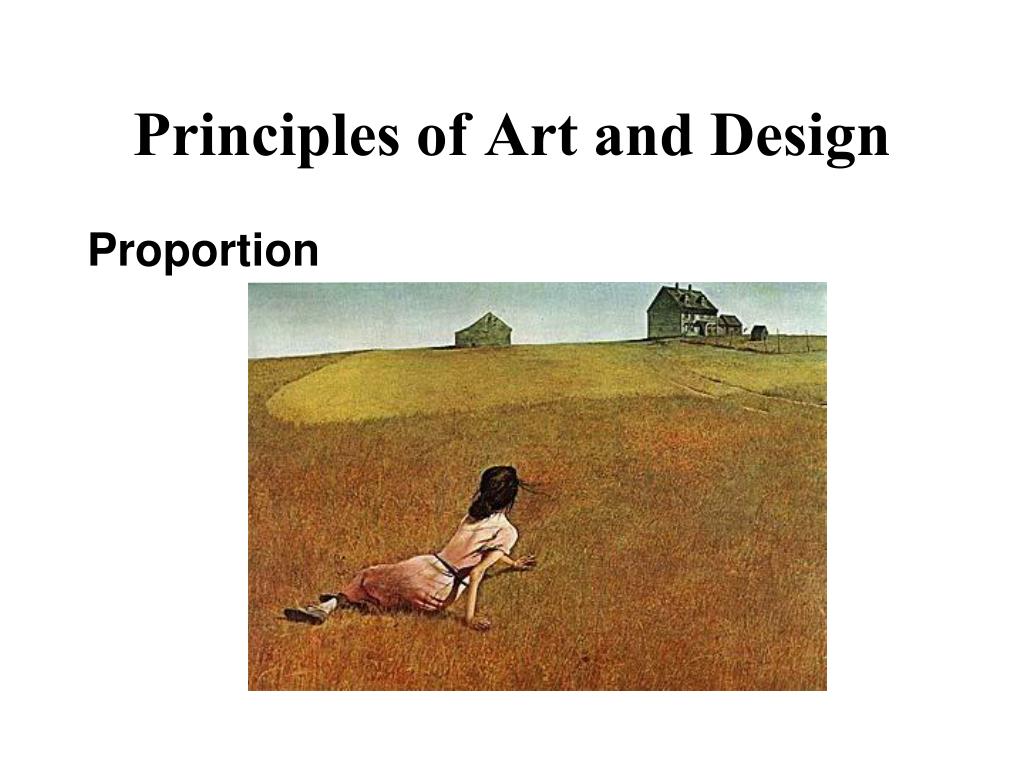 Principles of Art and Design

Proportion